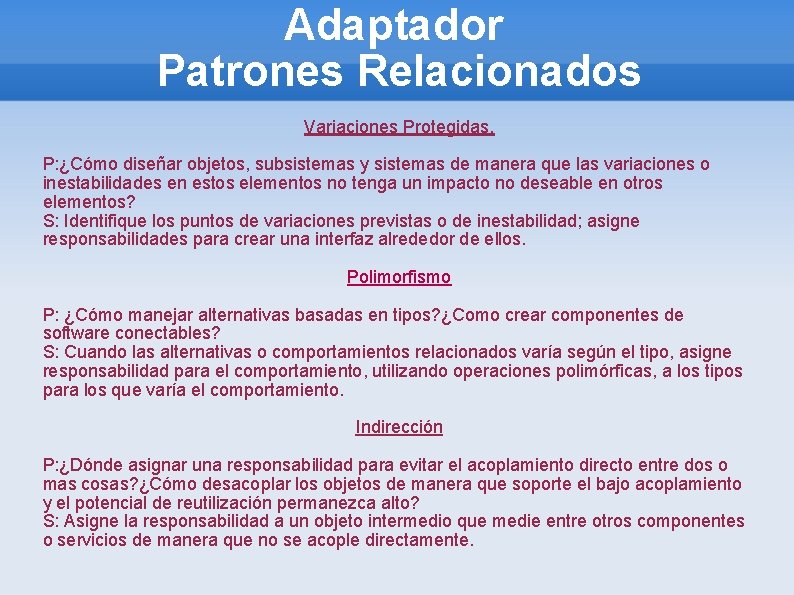 Adaptador
Patrones Relacionados

Variaciones Protegidas.

P:¿Cómo diseñar objetos, subsistemas y sistemas de manera que las variaciones o inestabilidades en estos elementos no tenga un impacto no deseable en otros elementos?
S: Identifique los puntos de variaciones previstas o de inestabilidad; asigne responsabilidades para crear una interfaz alrededor de ellos.

Polimorfismo

P: ¿Cómo manejar alternativas basadas en tipos?¿Como crear componentes de software conectables?
S: Cuando las alternativas o comportamientos relacionados varía según el tipo, asigne responsabilidad para el comportamiento, utilizando operaciones polimórficas, a los tipos para los que varía el comportamiento.

Indirección

P:¿Dónde asignar una responsabilidad para evitar el acoplamiento directo entre dos o mas cosas?¿Cómo desacoplar los objetos de manera que soporte el bajo acoplamiento y el potencial de reutilización permanezca alto?
S: Asigne la responsabilidad a un objeto intermedio que medie entre otros componentes o servicios de manera que no se acople directamente.